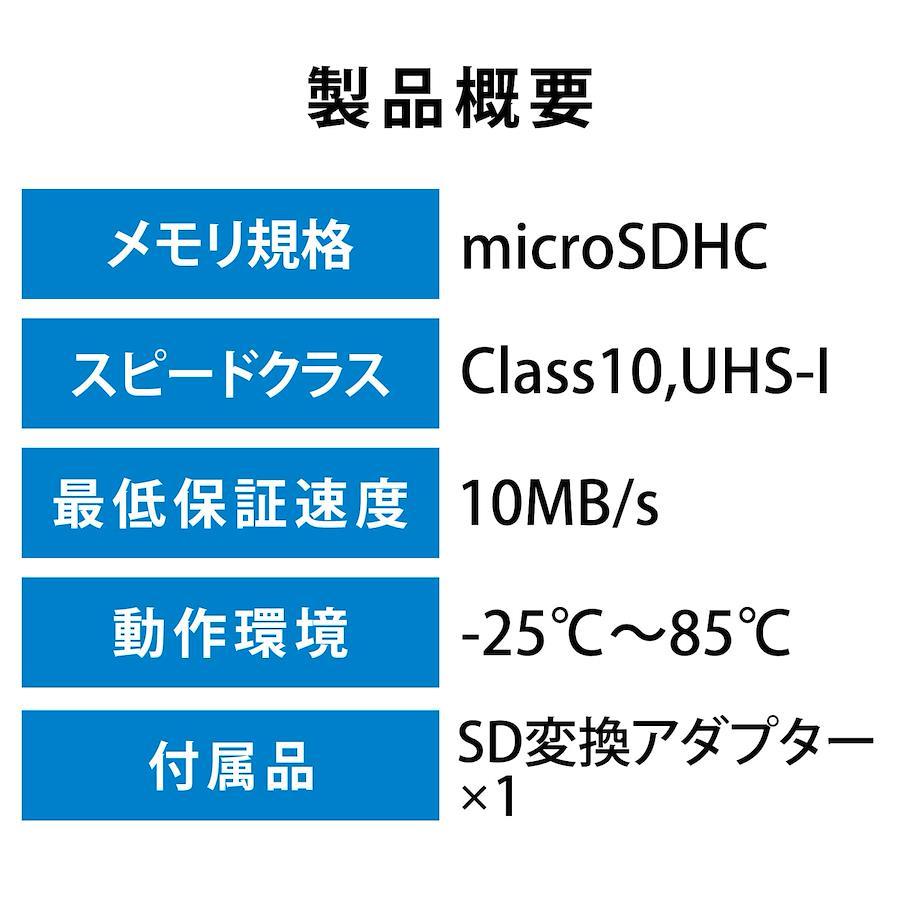 製品概要

| メモリ規格 | microSDHC |
|---|---|
| スピードクラス | Class10,UHS-I |
| 最低保証速度 | 10MB/s |
| 動作環境 | -25℃～85℃ |
| 付属品 | SD変換アダプター×1 |